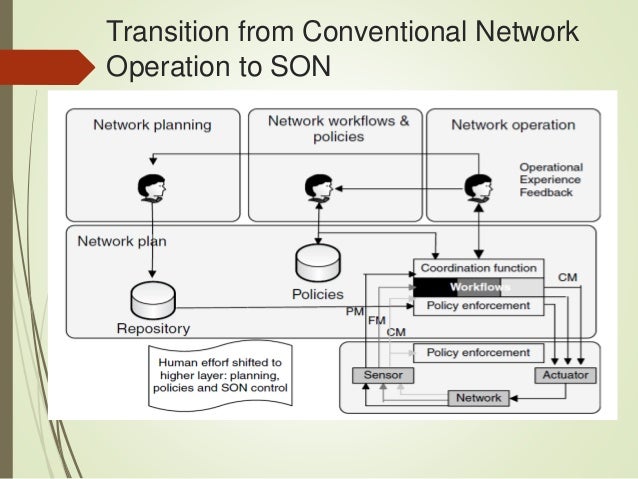 Transition from Conventional Network Operation to SON

Network planning

Network workflows & policies

Network operation

Operational Experience Feedback

Network plan

Policies

Repository

Coordination function

Workflows

Policy enforcement

CM

PM

FM

CM

Policy enforcement

Sensor

Actuator

Network

Human efforf shifted to higher layer: planning, policies and SON control